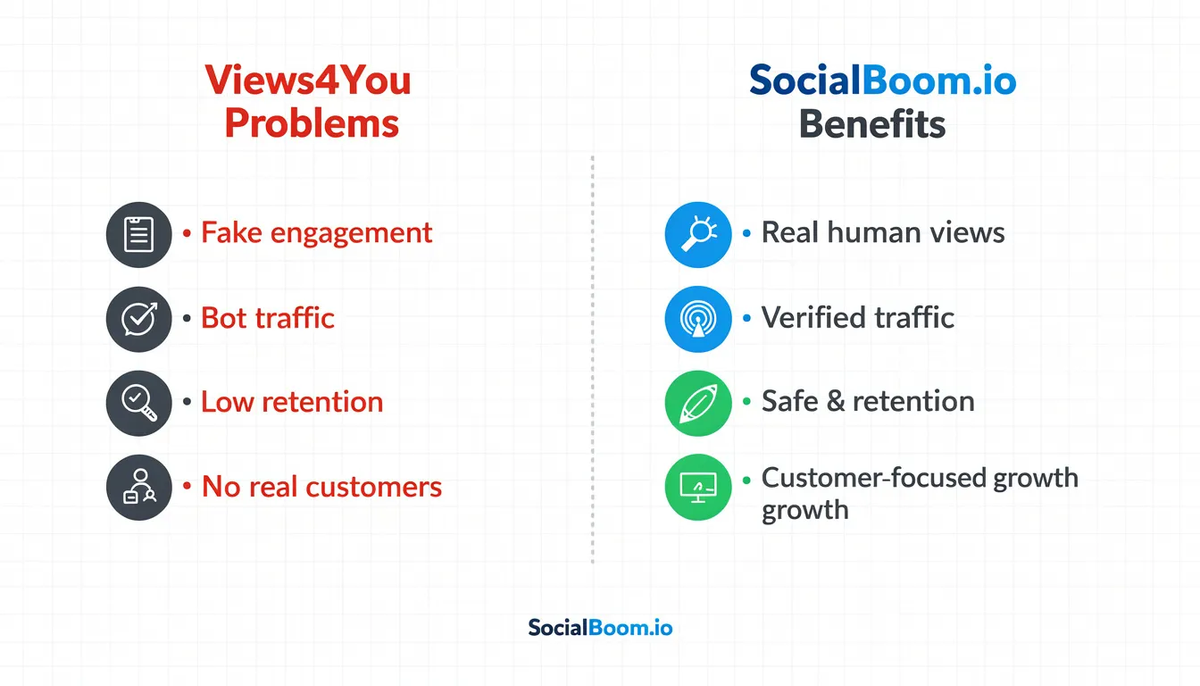 Views4You Problems

• Fake engagement
• Bot traffic
• Low retention
• No real customers

SocialBoom.io Benefits

• Real human views
• Verified traffic
• Safe & retention
• Customer-focused growth growth

SocialBoom.io